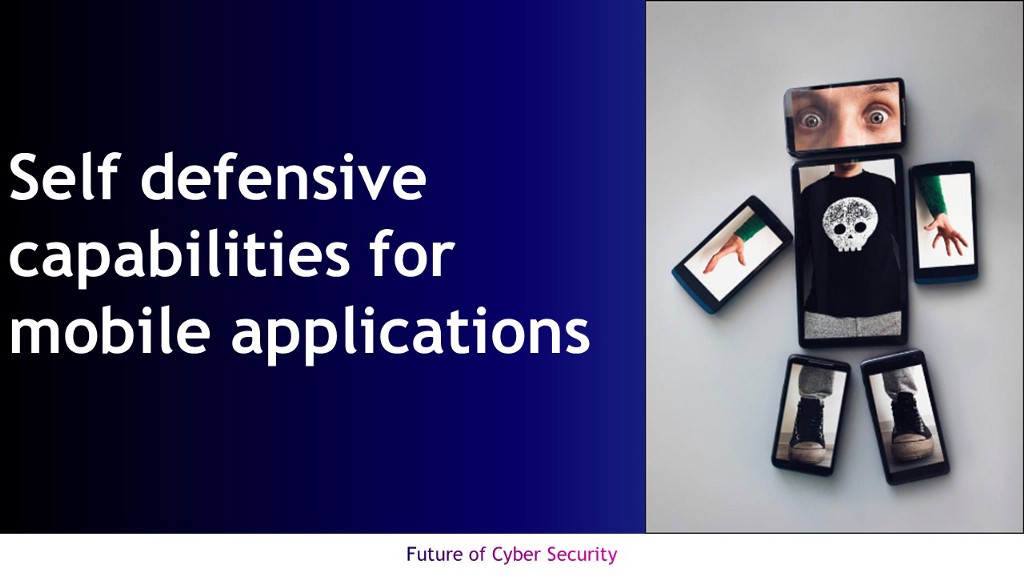 Self defensive capabilities for mobile applications

Future of Cyber Security